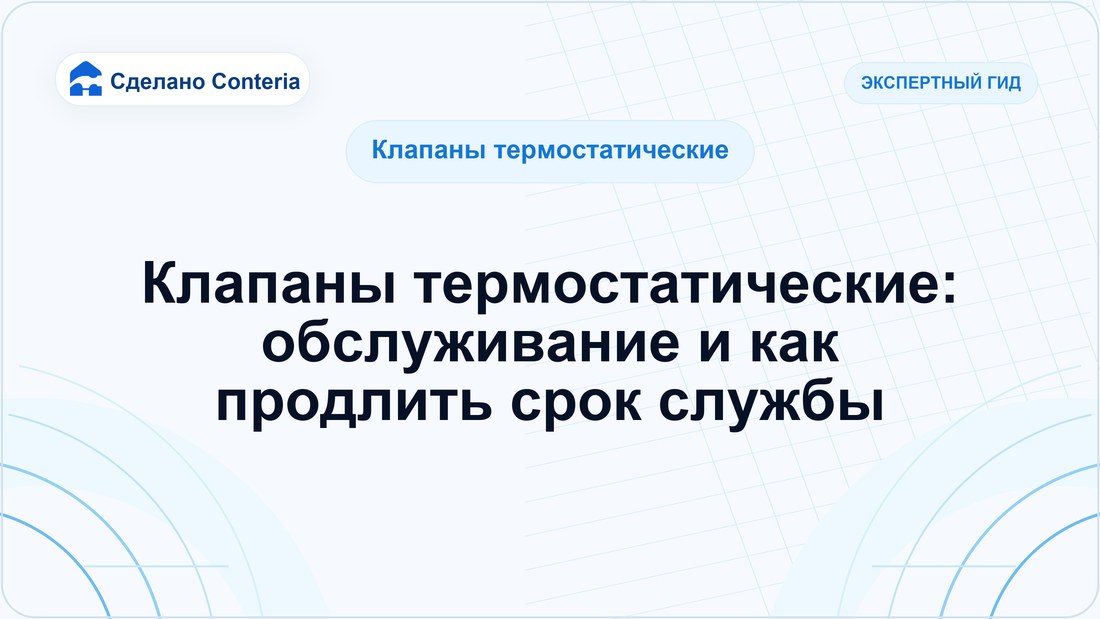 Сделано Conteria

ЭКСПЕРТНЫЙ ГИД

Клапаны термостатические

Клапаны термостатические: обслуживание и как продлить срок службы